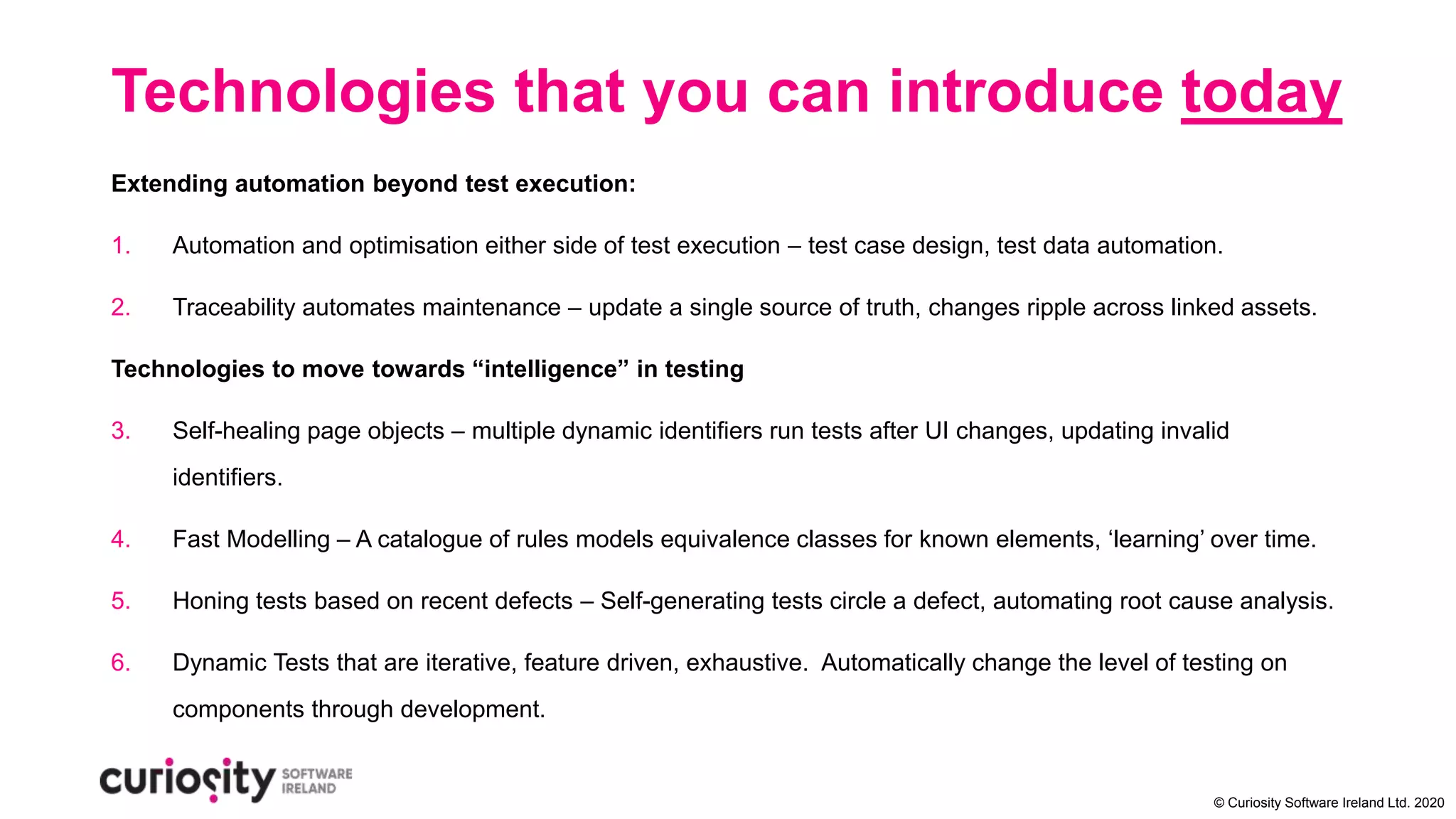 Technologies that you can introduce today

Extending automation beyond test execution:

1. Automation and optimisation either side of test execution – test case design, test data automation.

2. Traceability automates maintenance – update a single source of truth, changes ripple across linked assets.

Technologies to move towards “intelligence” in testing

3. Self-healing page objects – multiple dynamic identifiers run tests after UI changes, updating invalid identifiers.

4. Fast Modelling – A catalogue of rules models equivalence classes for known elements, ‘learning’ over time.

5. Honing tests based on recent defects – Self-generating tests circle a defect, automating root cause analysis.

6. Dynamic Tests that are iterative, feature driven, exhaustive. Automatically change the level of testing on components through development.

curiosity SOFTWARE IRELAND

© Curiosity Software Ireland Ltd. 2020